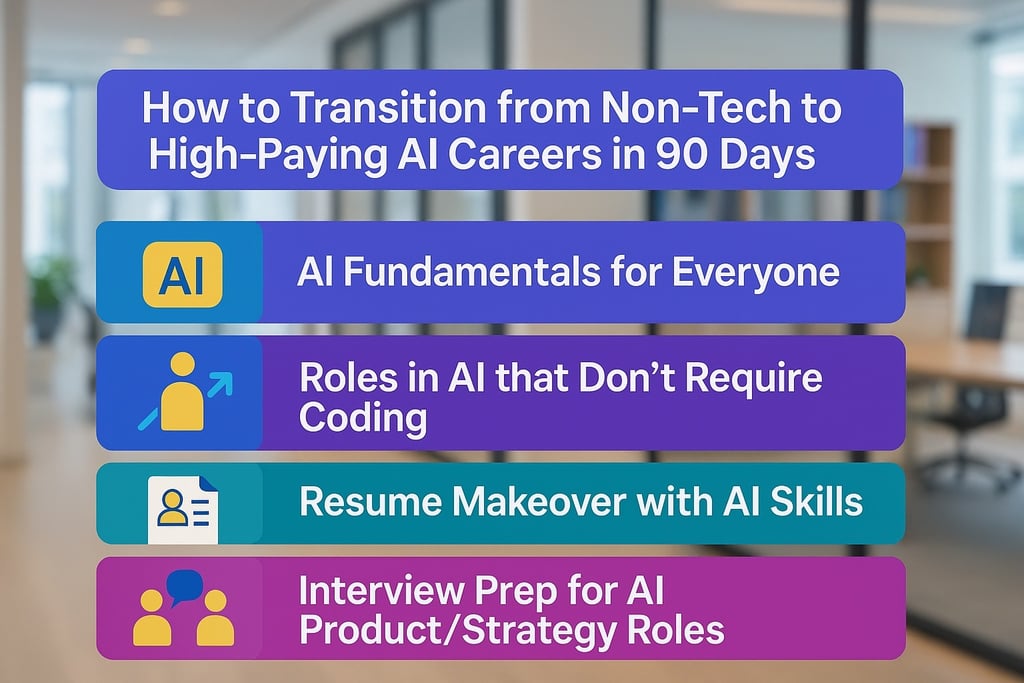 How to Transition from Non-Tech to High-Paying AI Careers in 90 Days

AI

AI Fundamentals for Everyone

Roles in AI that Don't Require Coding

Resume Makeover with AI Skills

Interview Prep for AI Product/Strategy Roles